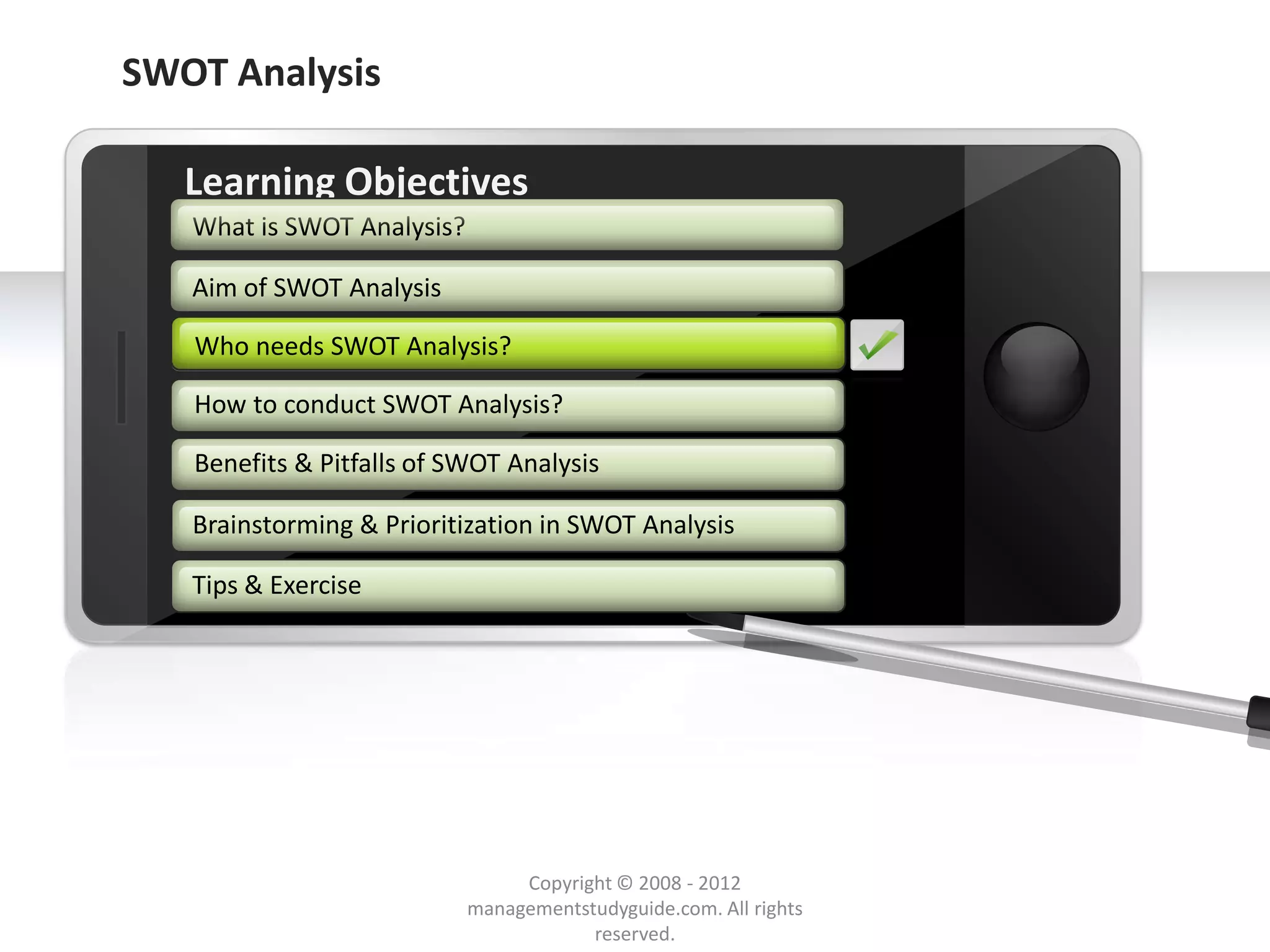 SWOT Analysis

Learning Objectives

What is SWOT Analysis?

Aim of SWOT Analysis

Who needs SWOT Analysis?

How to conduct SWOT Analysis?

Benefits & Pitfalls of SWOT Analysis

Brainstorming & Prioritization in SWOT Analysis

Tips & Exercise

Copyright © 2008 - 2012 managementstudyguide.com. All rights reserved.